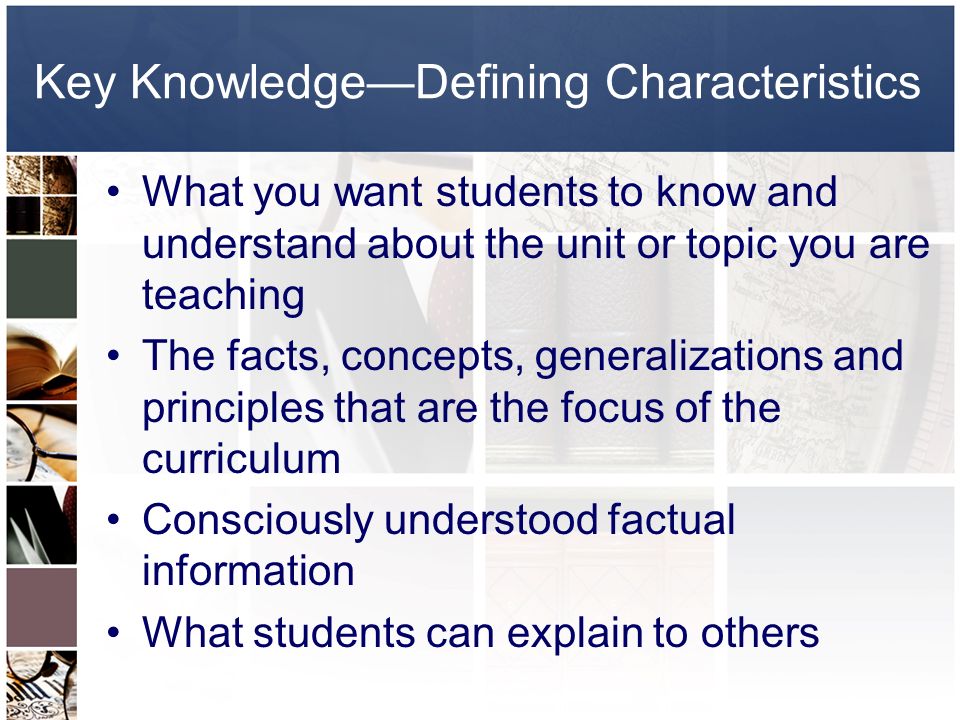 Key Knowledge—Defining Characteristics

• What you want students to know and understand about the unit or topic you are teaching
• The facts, concepts, generalizations and principles that are the focus of the curriculum
• Consciously understood factual information
• What students can explain to others